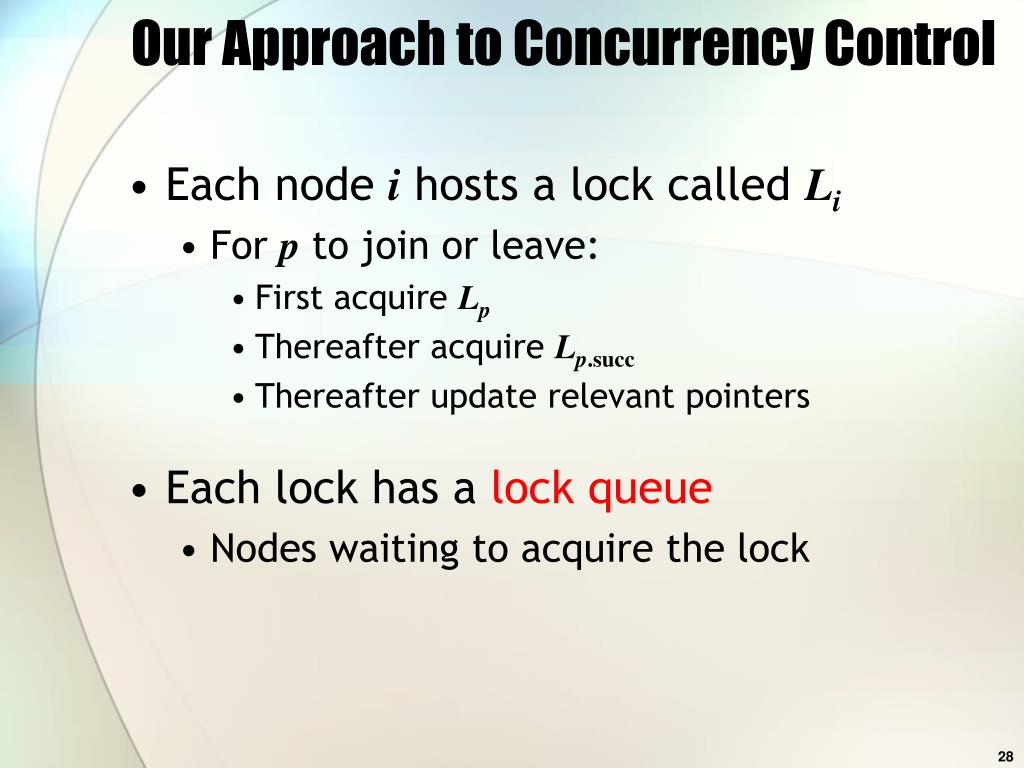 Our Approach to Concurrency Control

• Each node $i$ hosts a lock called $L_i$
  • For $p$ to join or leave:
    • First acquire $L_p$
    • Thereafter acquire $L_{p.\text{succ}}$
    • Thereafter update relevant pointers

• Each lock has a lock queue
  • Nodes waiting to acquire the lock

28